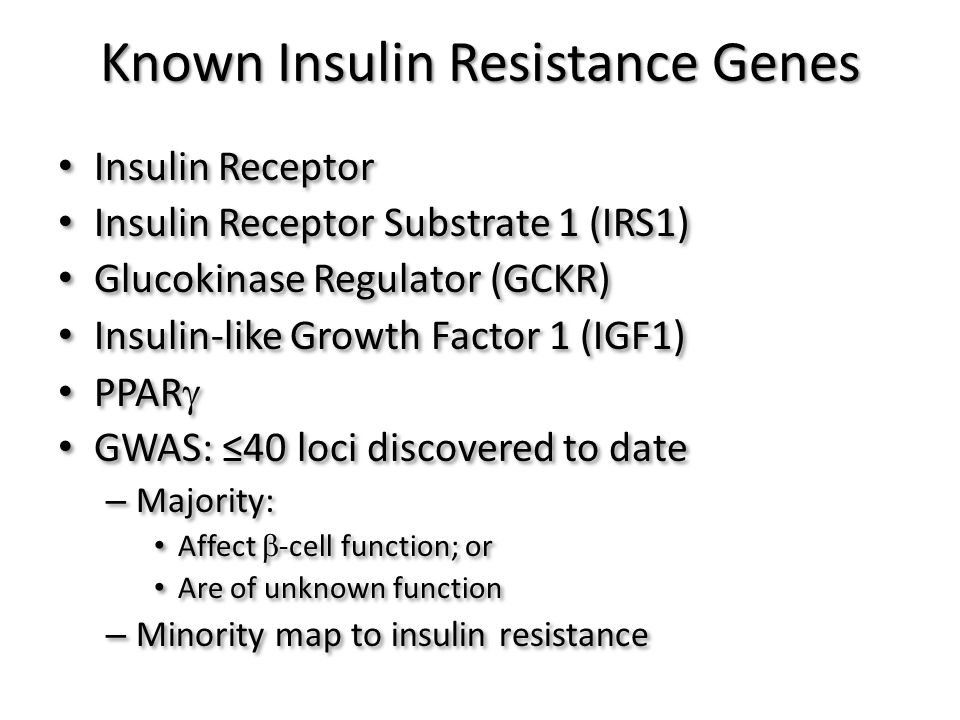 Known Insulin Resistance Genes

• Insulin Receptor
• Insulin Receptor Substrate 1 (IRS1)
• Glucokinase Regulator (GCKR)
• Insulin-like Growth Factor 1 (IGF1)
• PPAR$\gamma$
• GWAS: ≤40 loci discovered to date
– Majority:
• Affect $\beta$-cell function; or
• Are of unknown function
– Minority map to insulin resistance